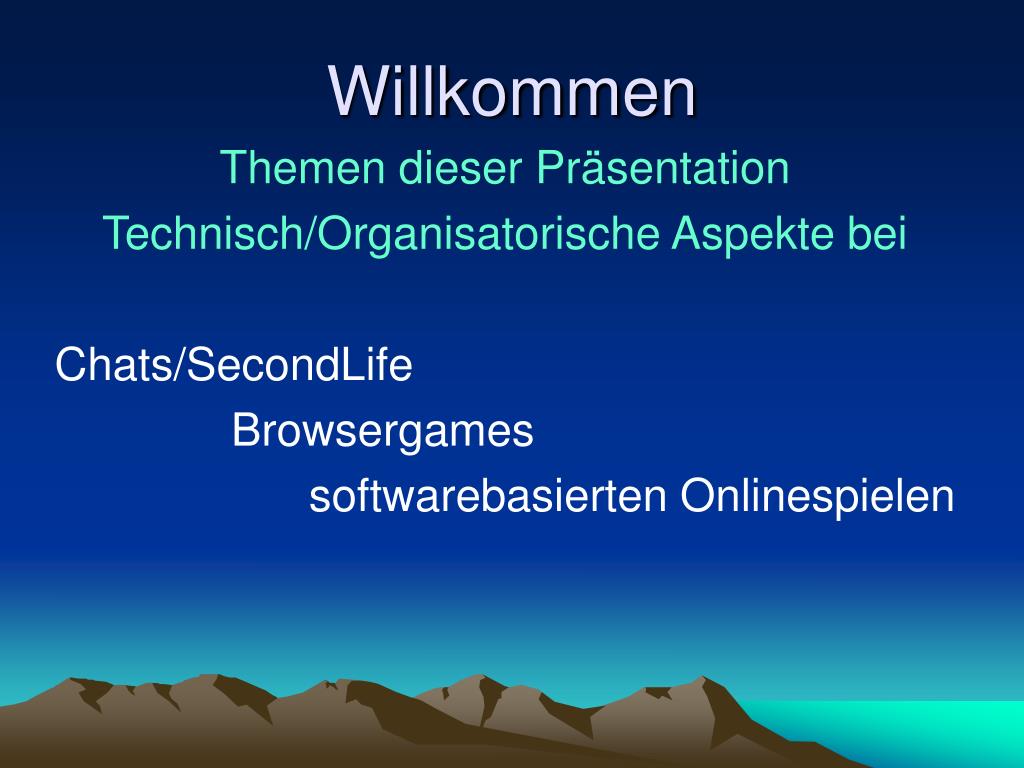 Willkommen

Themen dieser Präsentation

Technisch/Organisatorische Aspekte bei

Chats/SecondLife

Browsergames

softwarebasierten Onlinespielen